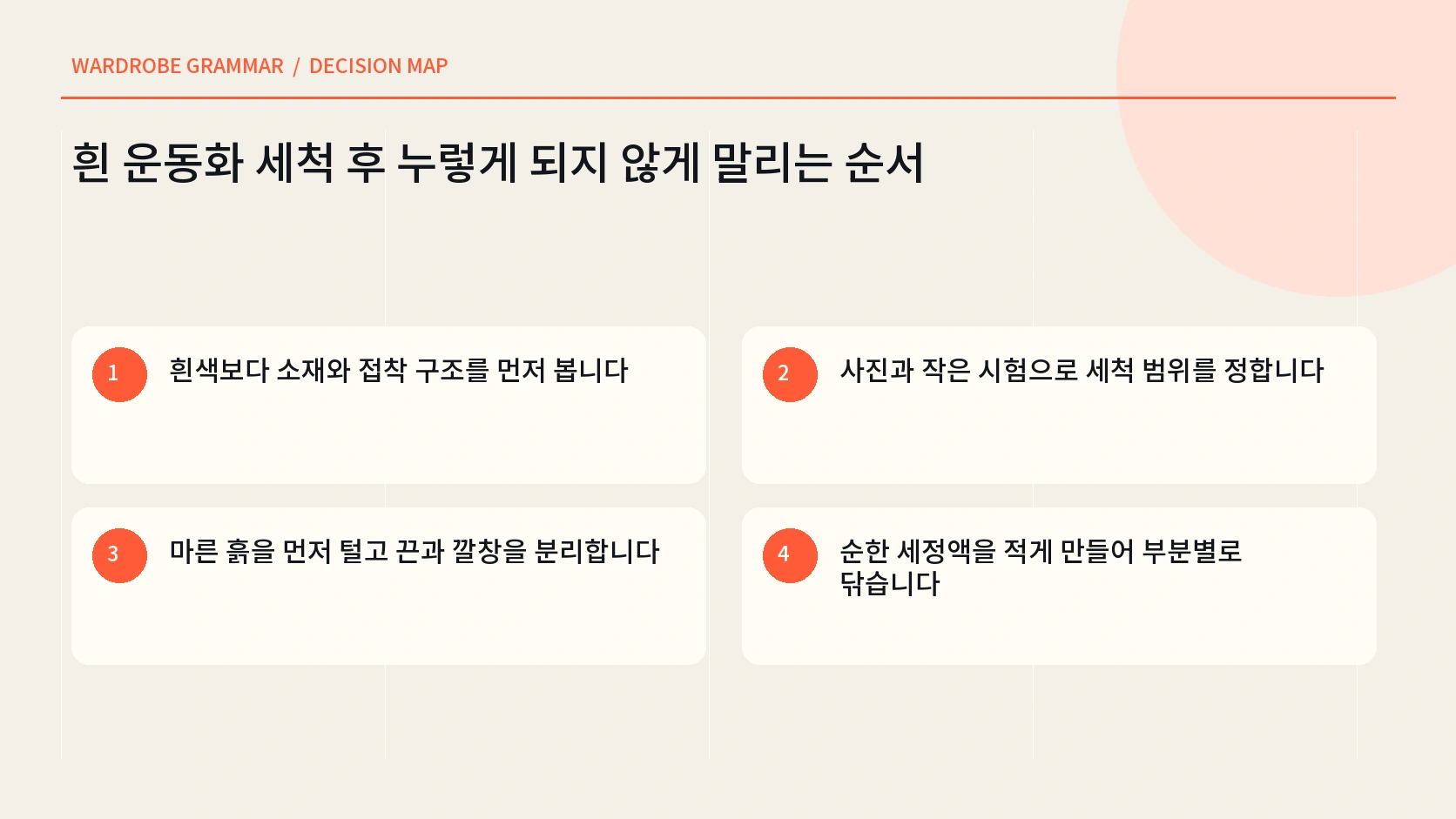 WARDROBE GRAMMAR / DECISION MAP

흰 운동화 세척 후 누렇게 되지 않게 말리는 순서

1 흰색보다 소재와 접착 구조를 먼저 봅니다

2 사진과 작은 시험으로 세척 범위를 정합니다

3 마른 흙을 먼저 털고 끈과 깔창을 분리합니다

4 순한 세정액을 적게 만들어 부분별로 닦습니다